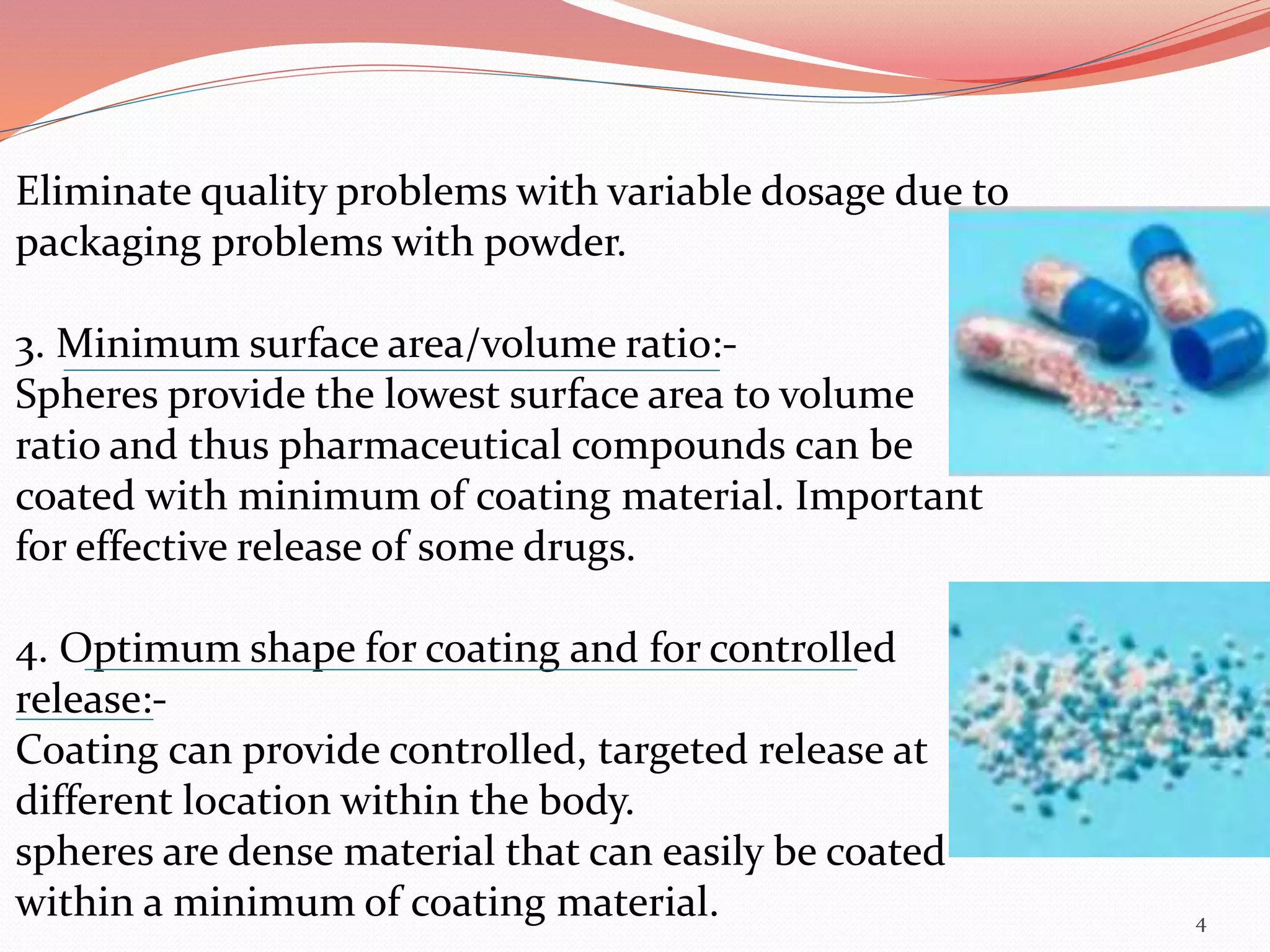 Eliminate quality problems with variable dosage due to packaging problems with powder.

3. Minimum surface area/volume ratio:-
Spheres provide the lowest surface area to volume ratio and thus pharmaceutical compounds can be coated with minimum of coating material. Important for effective release of some drugs.

4. Optimum shape for coating and for controlled release:-
Coating can provide controlled, targeted release at different location within the body.
spheres are dense material that can easily be coated within a minimum of coating material.

4